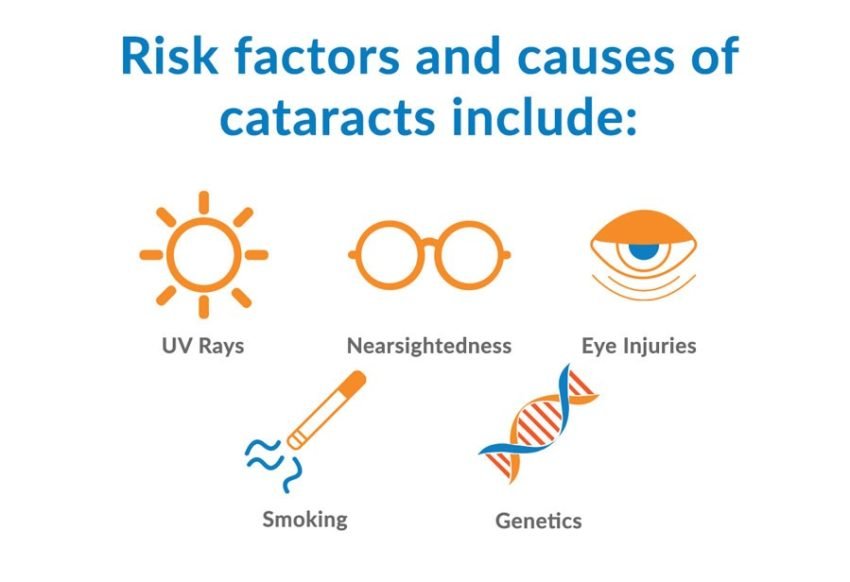 Risk factors and causes of cataracts include:

UV Rays

Nearsightedness

Eye Injuries

Smoking

Genetics